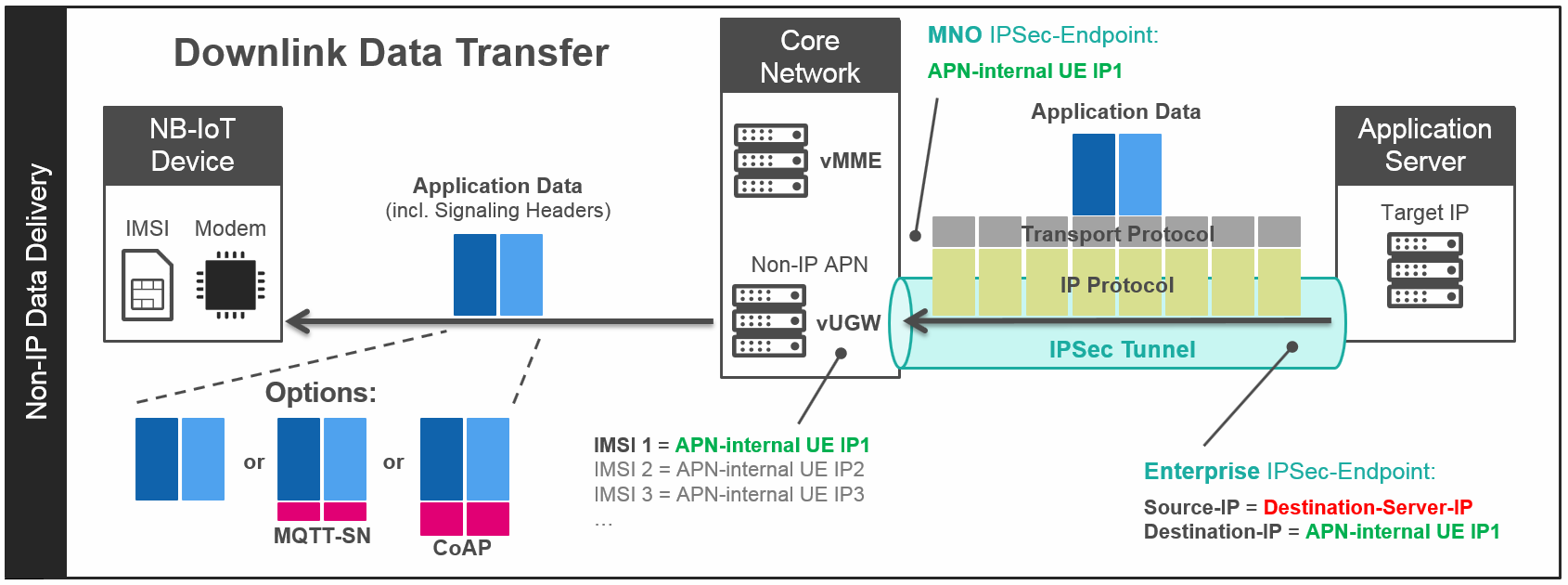 Non-IP Data Delivery

Downlink Data Transfer

NB-IoT Device

IMSI

Modem

Application Data
(incl. Signaling Headers)

Options:

or

or

MQTT-SN

CoAP

Core Network

vMME

Non-IP APN

vUGW

IMSI 1 = APN-internal UE IP1
IMSI 2 = APN-internal UE IP2
IMSI 3 = APN-internal UE IP3
...

MNO IPSec-Endpoint:
APN-internal UE IP1

Application Data

Transport Protocol

IP Protocol

IPSec Tunnel

Application Server

Target IP

Enterprise IPSec-Endpoint:

Source-IP = Destination-Server-IP
Destination-IP = APN-internal UE IP1